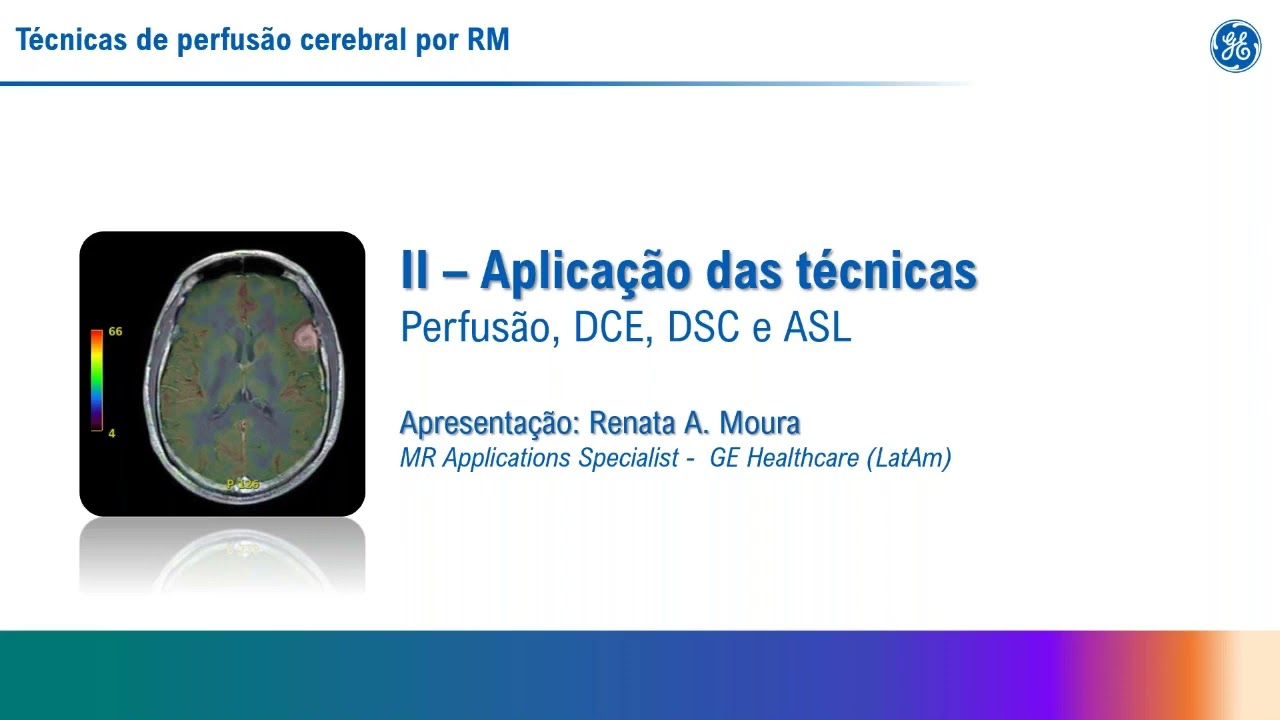 Técnicas de perfusão cerebral por RM

GE

66

4

P 126

II – Aplicação das técnicas
Perfusão, DCE, DSC e ASL

Apresentação: Renata A. Moura
MR Applications Specialist - GE Healthcare (LatAm)